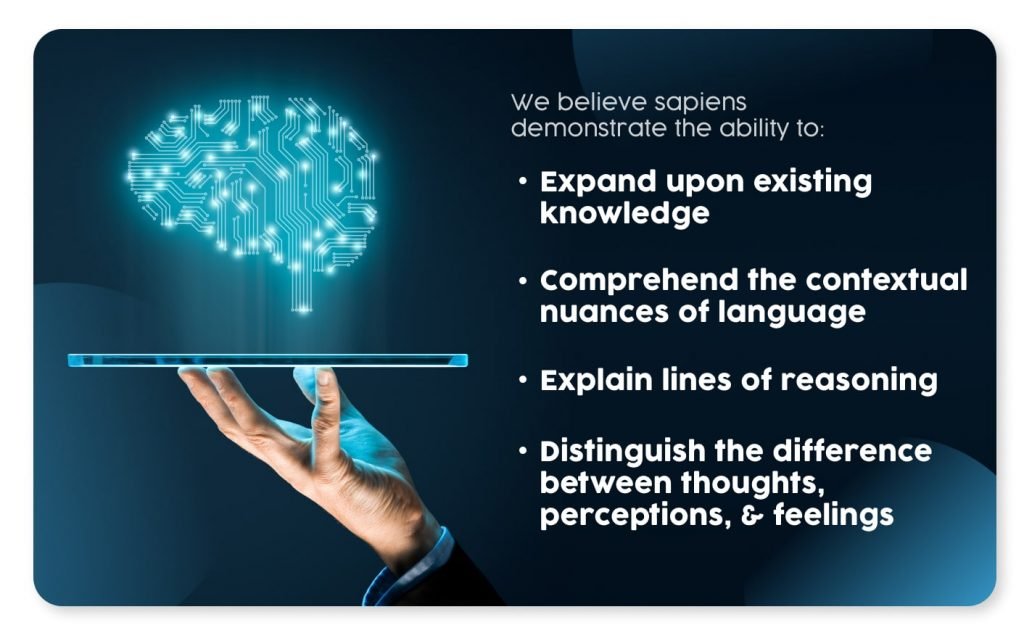 We believe sapiens demonstrate the ability to:

• Expand upon existing knowledge

• Comprehend the contextual nuances of language

• Explain lines of reasoning

• Distinguish the difference between thoughts, perceptions, & feelings